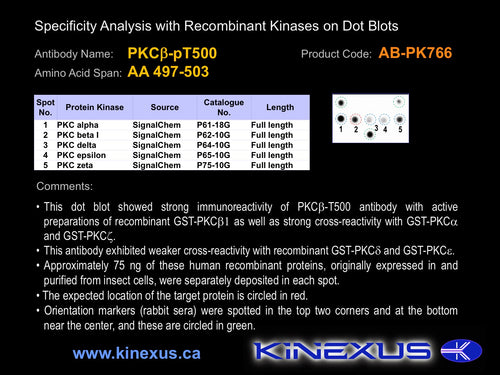 Specificity Analysis with Recombinant Kinases on Dot Blots

Antibody Name: PKCβ-pT500

Product Code: AB-PK766

Amino Acid Span: AA 497-503

| Spot No. | Protein Kinase | Source | Catalogue No. | Length |
|---|---|---|---|---|
| 1 | PKC alpha | SignalChem | P61-18G | Full length |
| 2 | PKC beta I | SignalChem | P62-10G | Full length |
| 3 | PKC delta | SignalChem | P64-10G | Full length |
| 4 | PKC epsilon | SignalChem | P65-10G | Full length |
| 5 | PKC zeta | SignalChem | P75-10G | Full length |

1 2 3 4 5

Comments:

• This dot blot showed strong immunoreactivity of PKCβ-T500 antibody with active preparations of recombinant GST-PKCβ1 as well as strong cross-reactivity with GST-PKCα and GST-PKCζ.

• This antibody exhibited weaker cross-reactivity with recombinant GST-PKCδ and GST-PKCε.

• Approximately 75 ng of these human recombinant proteins, originally expressed in and purified from insect cells, were separately deposited in each spot.

• The expected location of the target protein is circled in red.

• Orientation markers (rabbit sera) were spotted in the top two corners and at the bottom near the center, and these are circled in green.

www.kinexus.ca

KINEXUS